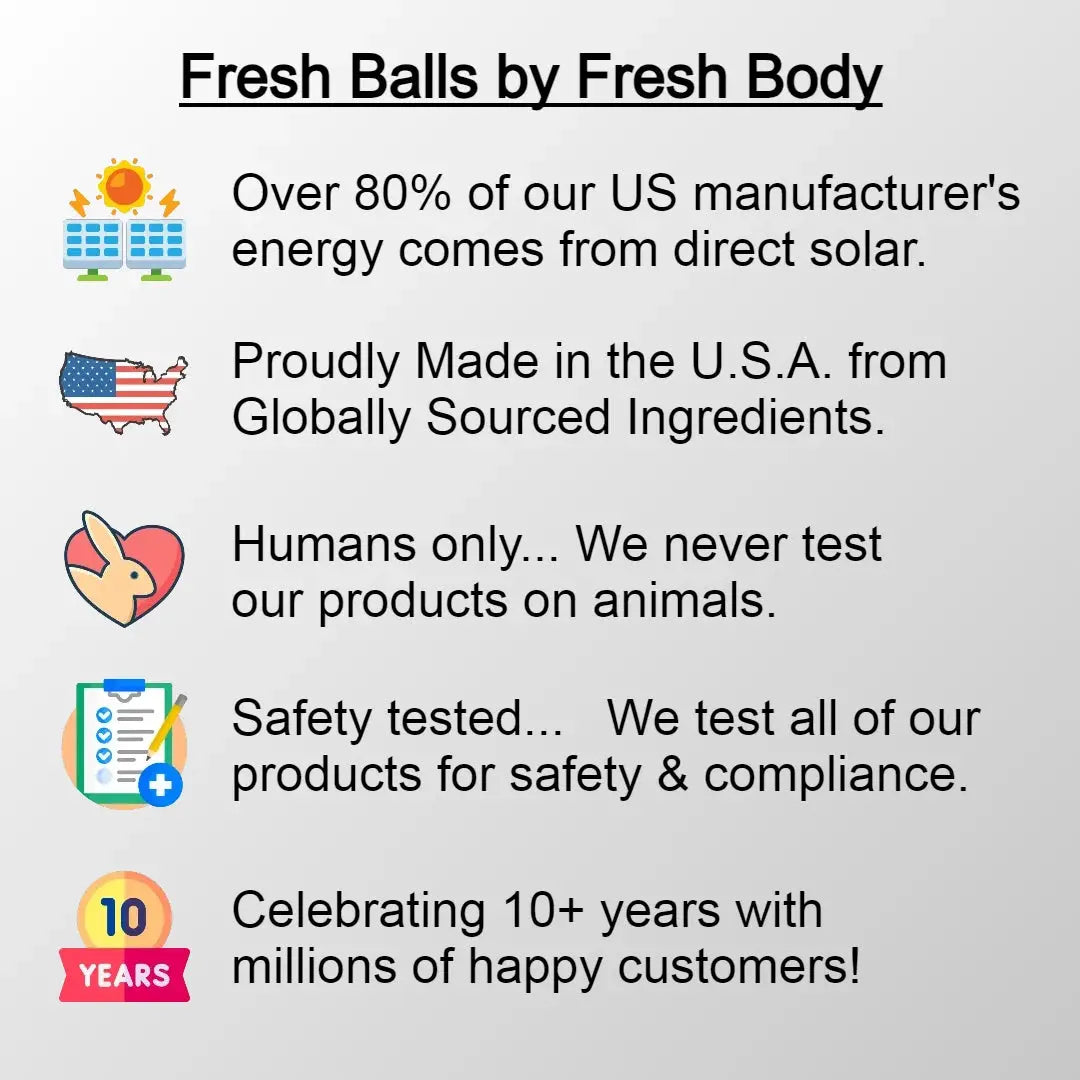 Fresh Balls by Fresh Body

Over 80% of our US manufacturer's energy comes from direct solar.

Proudly Made in the U.S.A. from Globally Sourced Ingredients.

Humans only... We never test our products on animals.

Safety tested... We test all of our products for safety & compliance.

10
YEARS

Celebrating 10+ years with millions of happy customers!